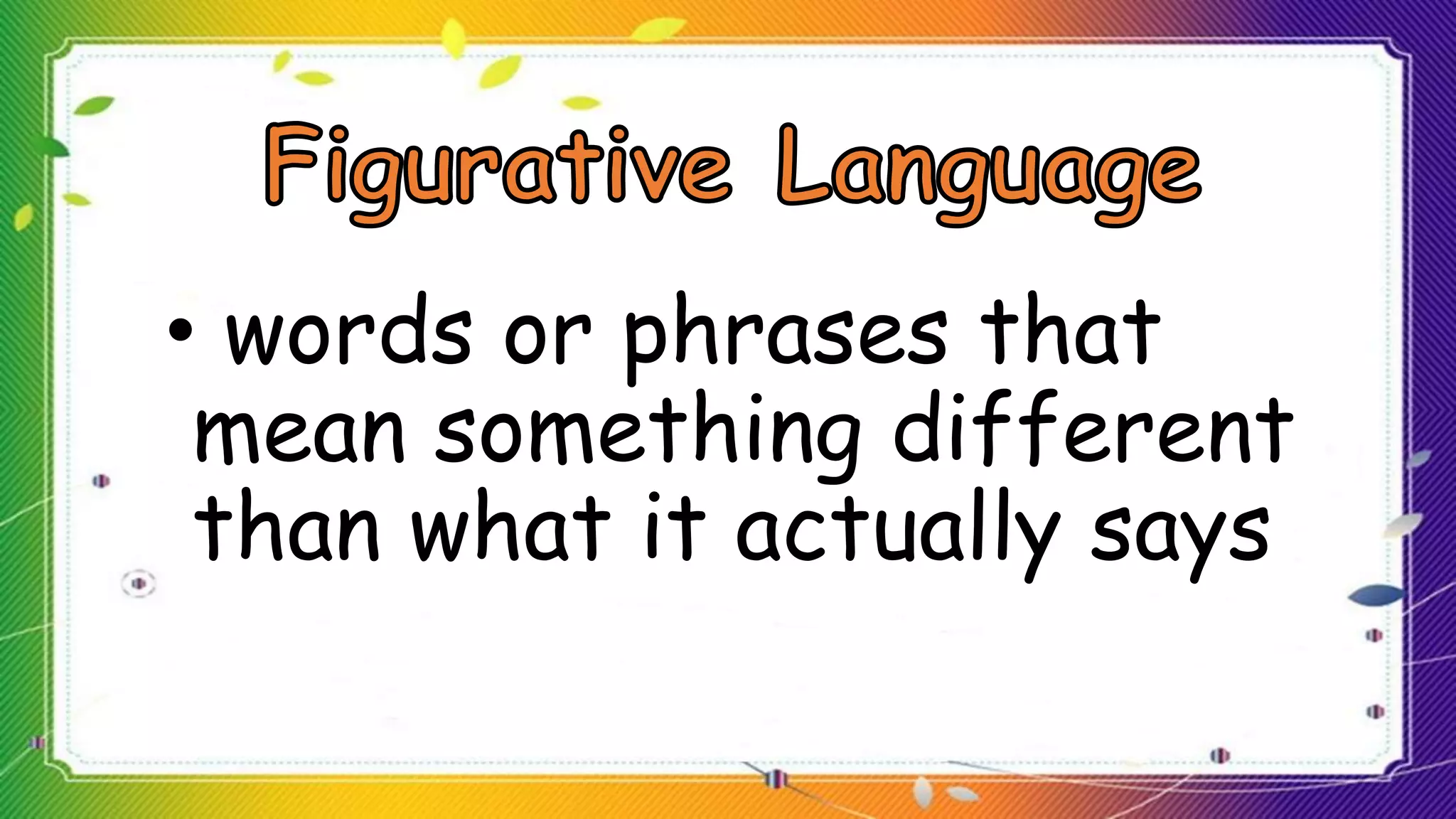 Figurative Language

• words or phrases that mean something different than what it actually says